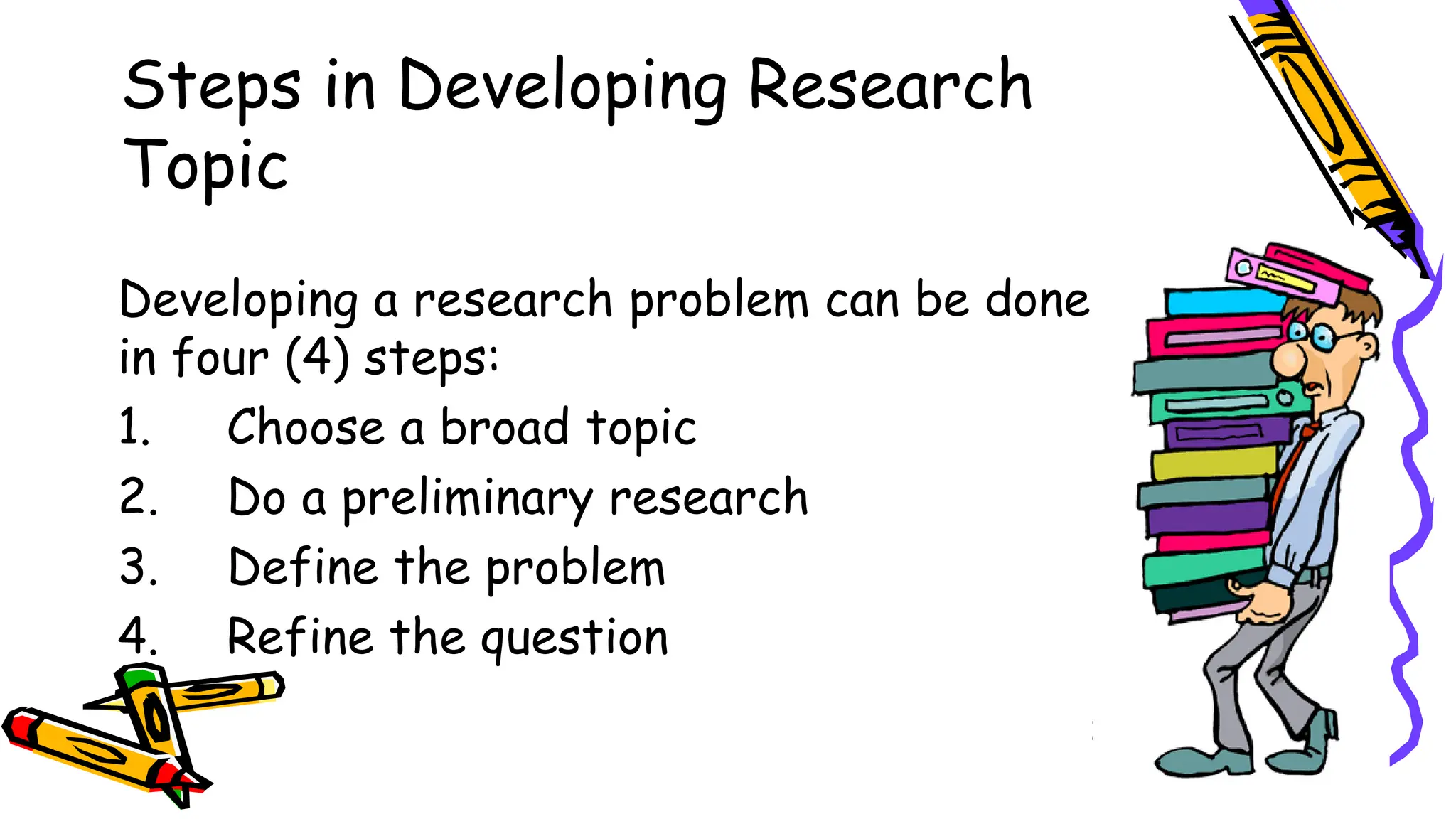 Steps in Developing Research Topic

Developing a research problem can be done in four (4) steps:

1. Choose a broad topic
2. Do a preliminary research
3. Define the problem
4. Refine the question